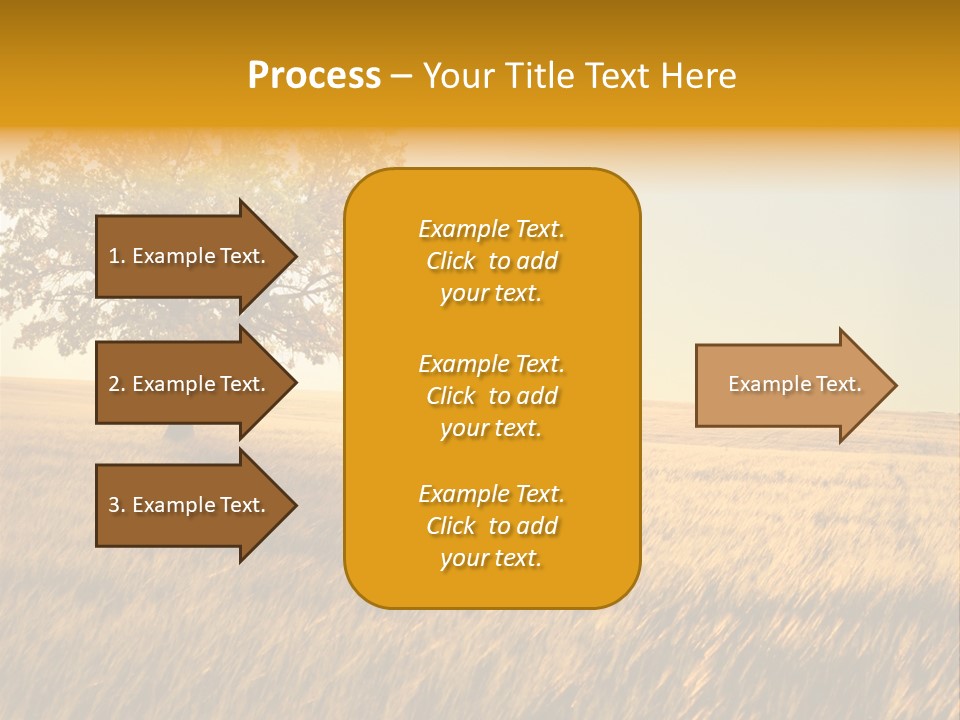 Process – Your Title Text Here

1. Example Text.

2. Example Text.

3. Example Text.

Example Text. Click to add your text.

Example Text. Click to add your text.

Example Text. Click to add your text.

Example Text.